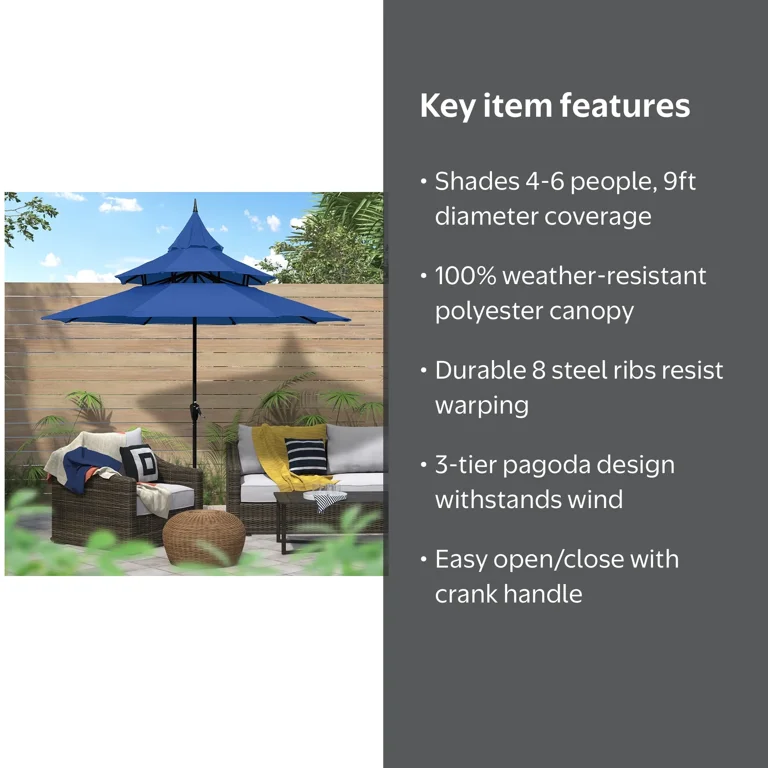 Key item features

• Shades 4-6 people, 9ft diameter coverage

• 100% weather-resistant polyester canopy

• Durable 8 steel ribs resist warping

• 3-tier pagoda design withstands wind

• Easy open/close with crank handle